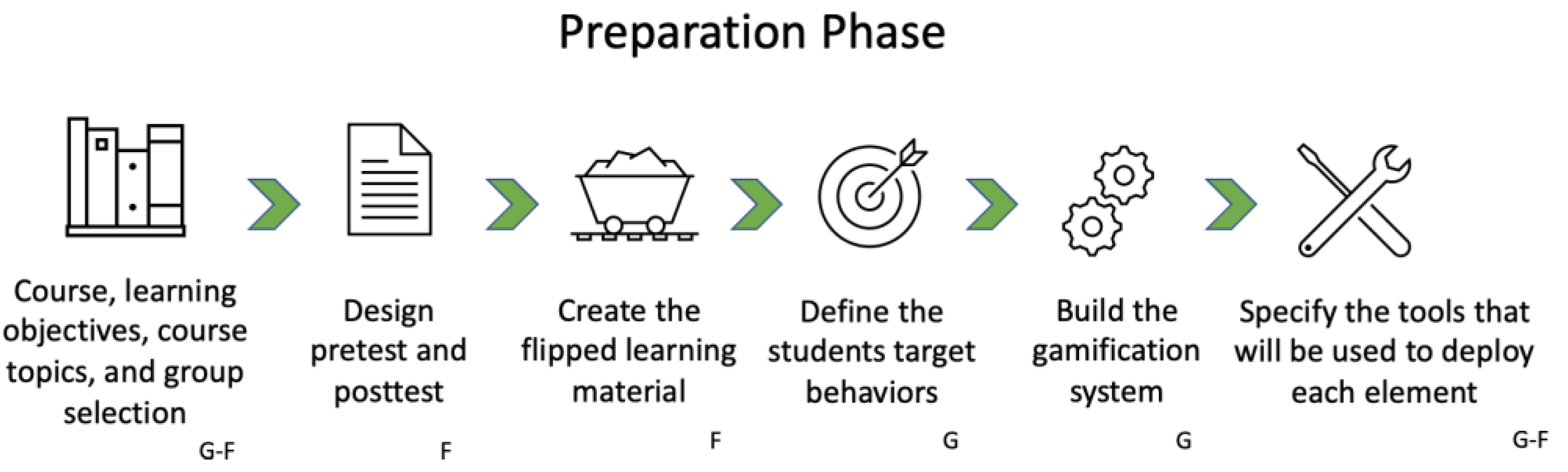 Preparation Phase

Course, learning objectives, course topics, and group selection
G-F

Design pretest and posttest
F

Create the flipped learning material
F

Define the students target behaviors
G

Build the gamification system
G

Specify the tools that will be used to deploy each element
G-F